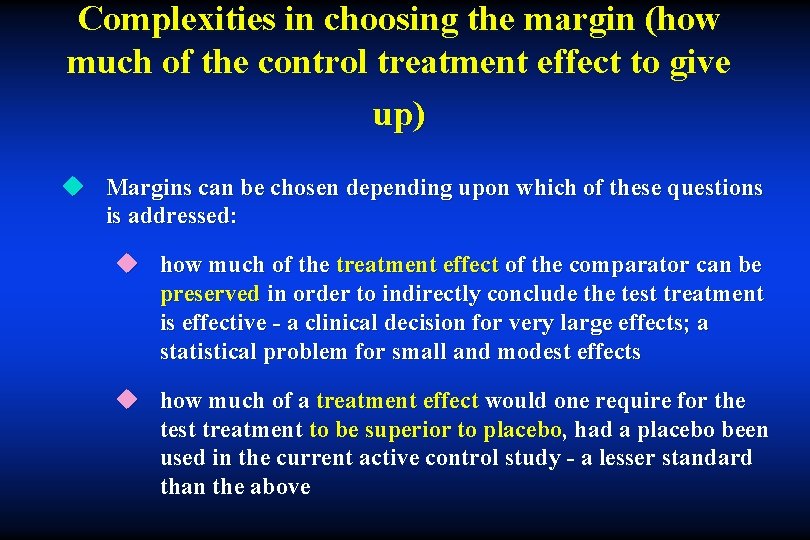 Complexities in choosing the margin (how much of the control treatment effect to give up)

Margins can be chosen depending upon which of these questions is addressed:

how much of the treatment effect of the comparator can be preserved in order to indirectly conclude the test treatment is effective - a clinical decision for very large effects; a statistical problem for small and modest effects

how much of a treatment effect would one require for the test treatment to be superior to placebo, had a placebo been used in the current active control study - a lesser standard than the above